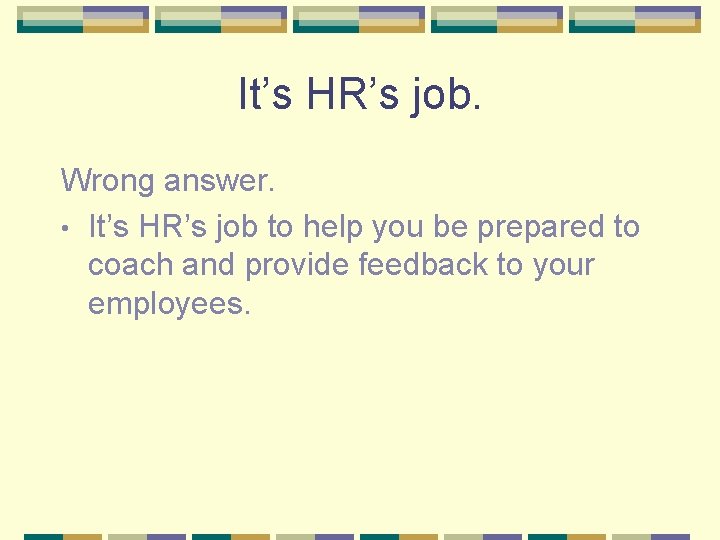 It’s HR’s job.

Wrong answer.

• It’s HR’s job to help you be prepared to coach and provide feedback to your employees.